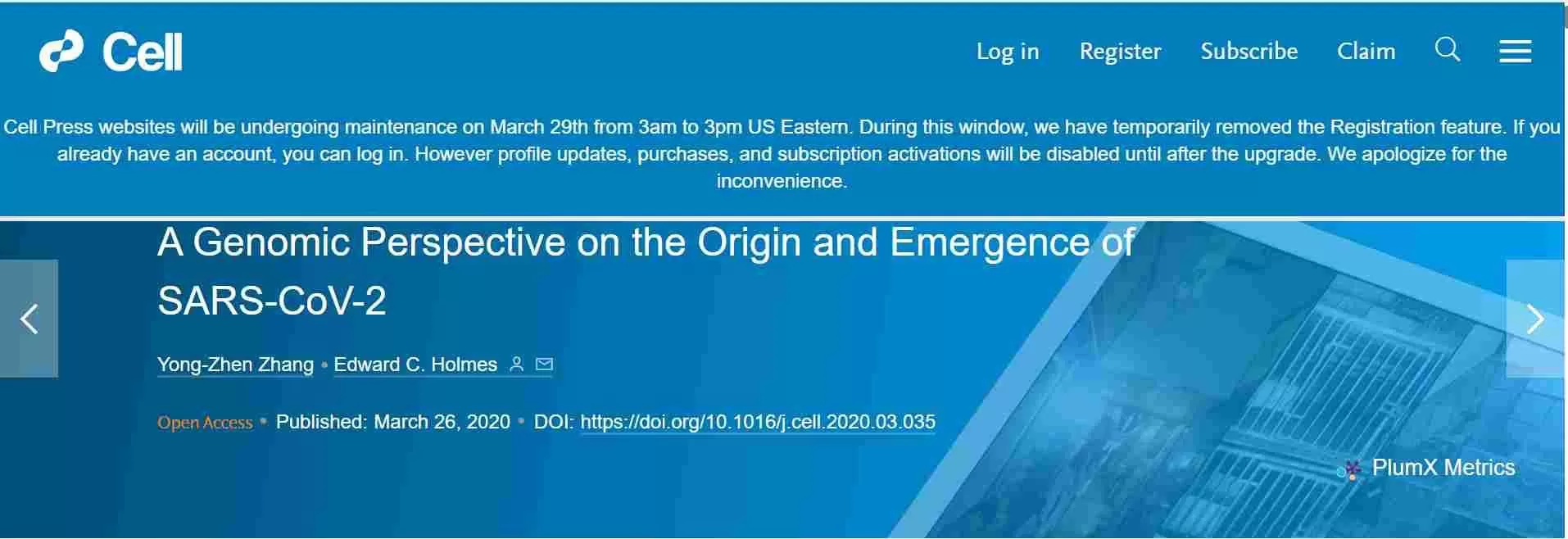 Cell

Log in Register Subscribe Claim

Cell Press websites will be undergoing maintenance on March 29th from 3am to 3pm US Eastern. During this window, we have temporarily removed the Registration feature. If you already have an account, you can log in. However profile updates, purchases, and subscription activations will be disabled until after the upgrade. We apologize for the inconvenience.

A Genomic Perspective on the Origin and Emergence of SARS-CoV-2

Yong-Zhen Zhang • Edward C. Holmes

Open Access • Published: March 26, 2020 • DOI: https://doi.org/10.1016/j.cell.2020.03.035

PlumX Metrics